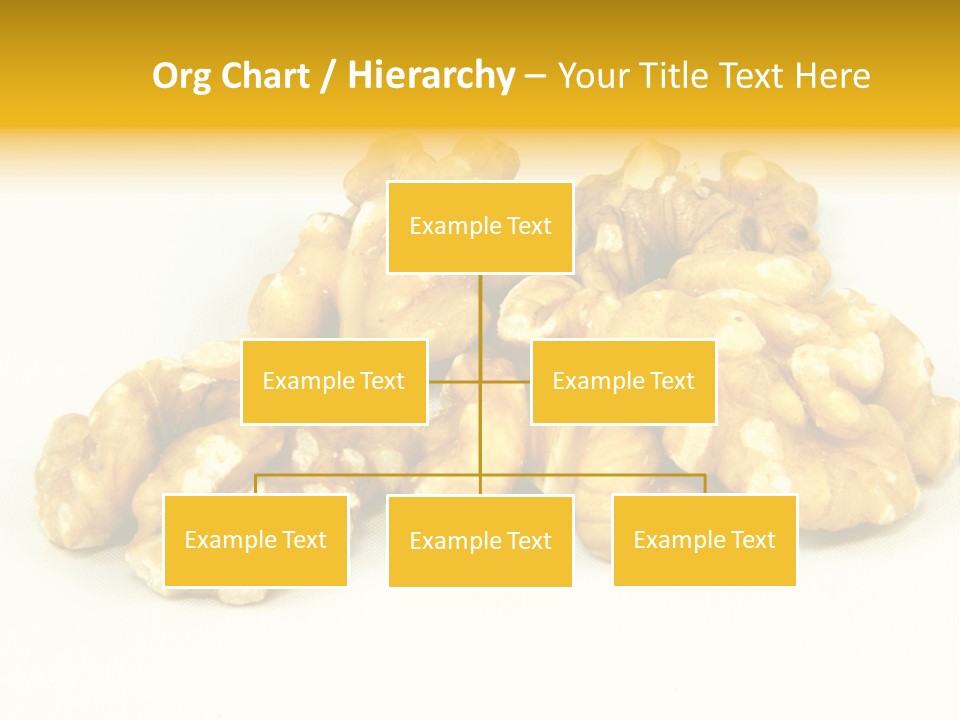 Org Chart / Hierarchy – Your Title Text Here

Example Text

Example Text

Example Text

Example Text

Example Text

Example Text